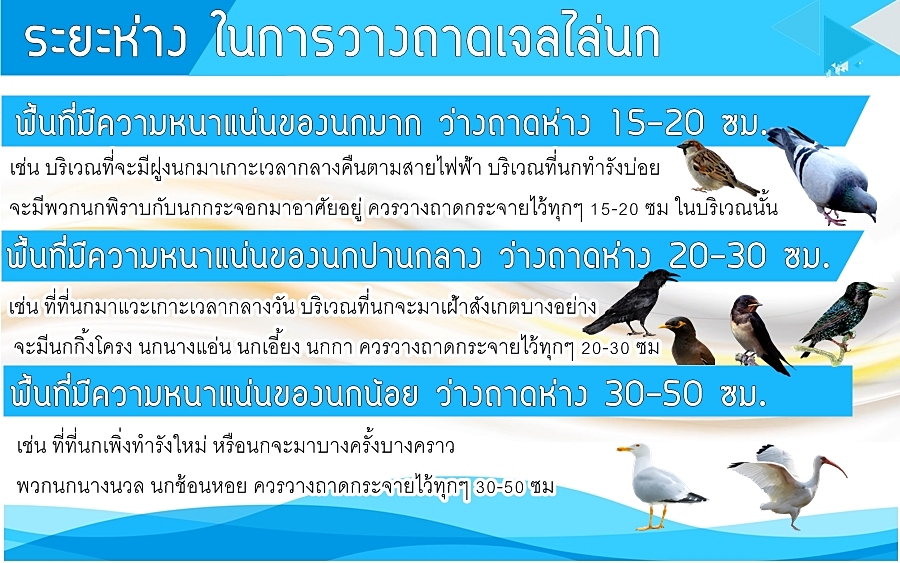 ระยะห่าง ในการวางถาดเจลไล่นก

พื้นที่มีความหนาแน่นของนกมาก ว่างถาดห่าง 15-20 ซม.

เช่น บริเวณที่จะมีฝูงนกมาเกาะเวลากลางคืนตามสายไฟฟ้า บริเวณที่นกทำรังบ่อย จะมีพวกนกพิราบกับนกกระจอกมาอาศัยอยู่ ควรวางถาดกระจายไว้ทุกๆ 15-20 ซม ในบริเวณนั้น

พื้นที่มีความหนาแน่นของนกปานกลาง ว่างถาดห่าง 20-30 ซม.

เช่น ที่ที่นกมาแวะเกาะเวลากลางวัน บริเวณที่นกจะมาเฝ้าสังเกตบางอย่าง จะมีนกกิ้งโครง นกนางแอ่น นกเอี้ยง นกกา ควรวางถาดกระจายไว้ทุกๆ 20-30 ซม

พื้นที่มีความหนาแน่นของนกน้อย ว่างถาดห่าง 30-50 ซม.

เช่น ที่ที่นกเพิ่งทำรังใหม่ หรือนกจะมาบางครั้งบางคราว พวกนกนางนวล นกช้อนหอย ควรวางถาดกระจายไว้ทุกๆ 30-50 ซม